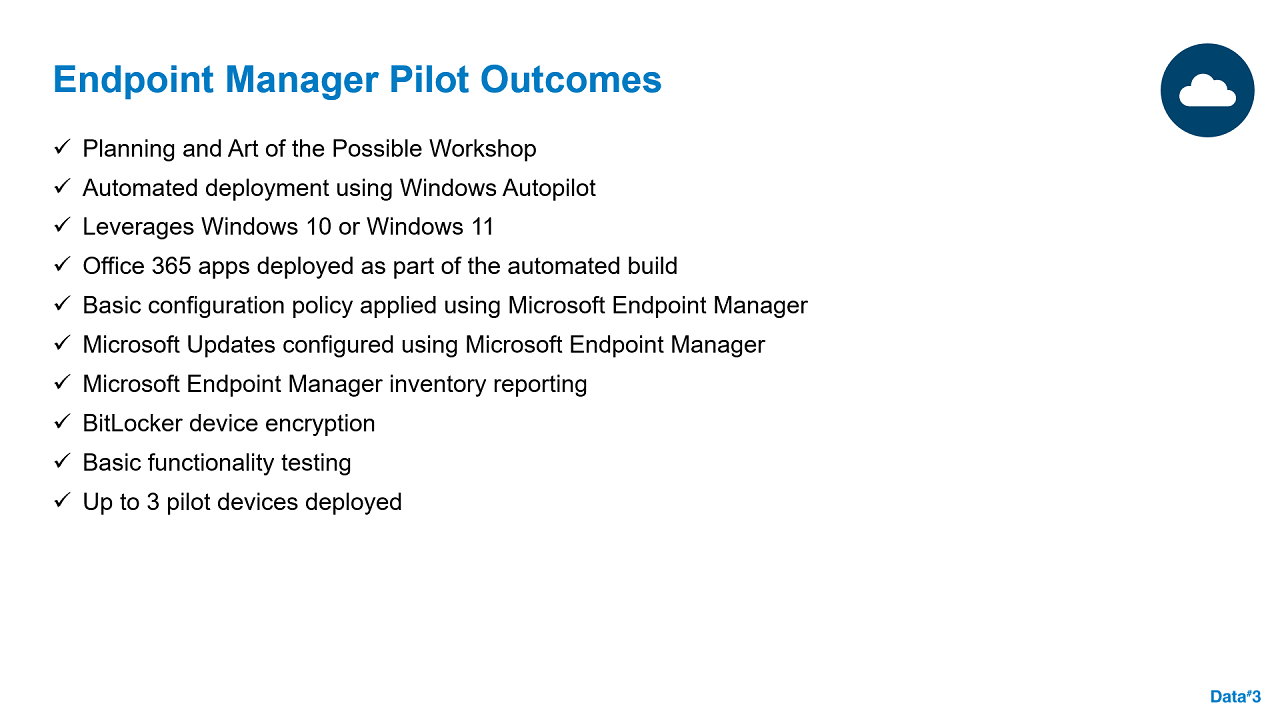 Endpoint Manager Pilot Outcomes

✓ Planning and Art of the Possible Workshop
✓ Automated deployment using Windows Autopilot
✓ Leverages Windows 10 or Windows 11
✓ Office 365 apps deployed as part of the automated build
✓ Basic configuration policy applied using Microsoft Endpoint Manager
✓ Microsoft Updates configured using Microsoft Endpoint Manager
✓ Microsoft Endpoint Manager inventory reporting
✓ BitLocker device encryption
✓ Basic functionality testing
✓ Up to 3 pilot devices deployed

Data#3